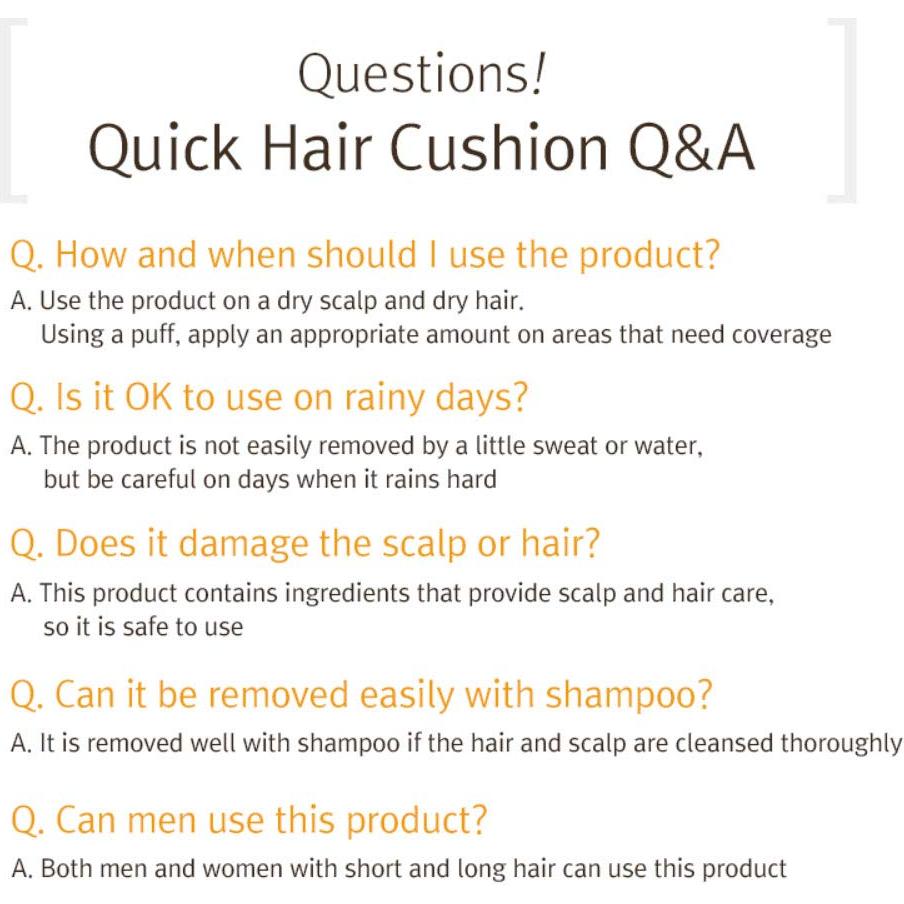 Questions!
Quick Hair Cushion Q&A

Q. How and when should I use the product?
A. Use the product on a dry scalp and dry hair.
Using a puff, apply an appropriate amount on areas that need coverage

Q. Is it OK to use on rainy days?
A. The product is not easily removed by a little sweat or water, but be careful on days when it rains hard

Q. Does it damage the scalp or hair?
A. This product contains ingredients that provide scalp and hair care, so it is safe to use

Q. Can it be removed easily with shampoo?
A. It is removed well with shampoo if the hair and scalp are cleansed thoroughly

Q. Can men use this product?
A. Both men and women with short and long hair can use this product